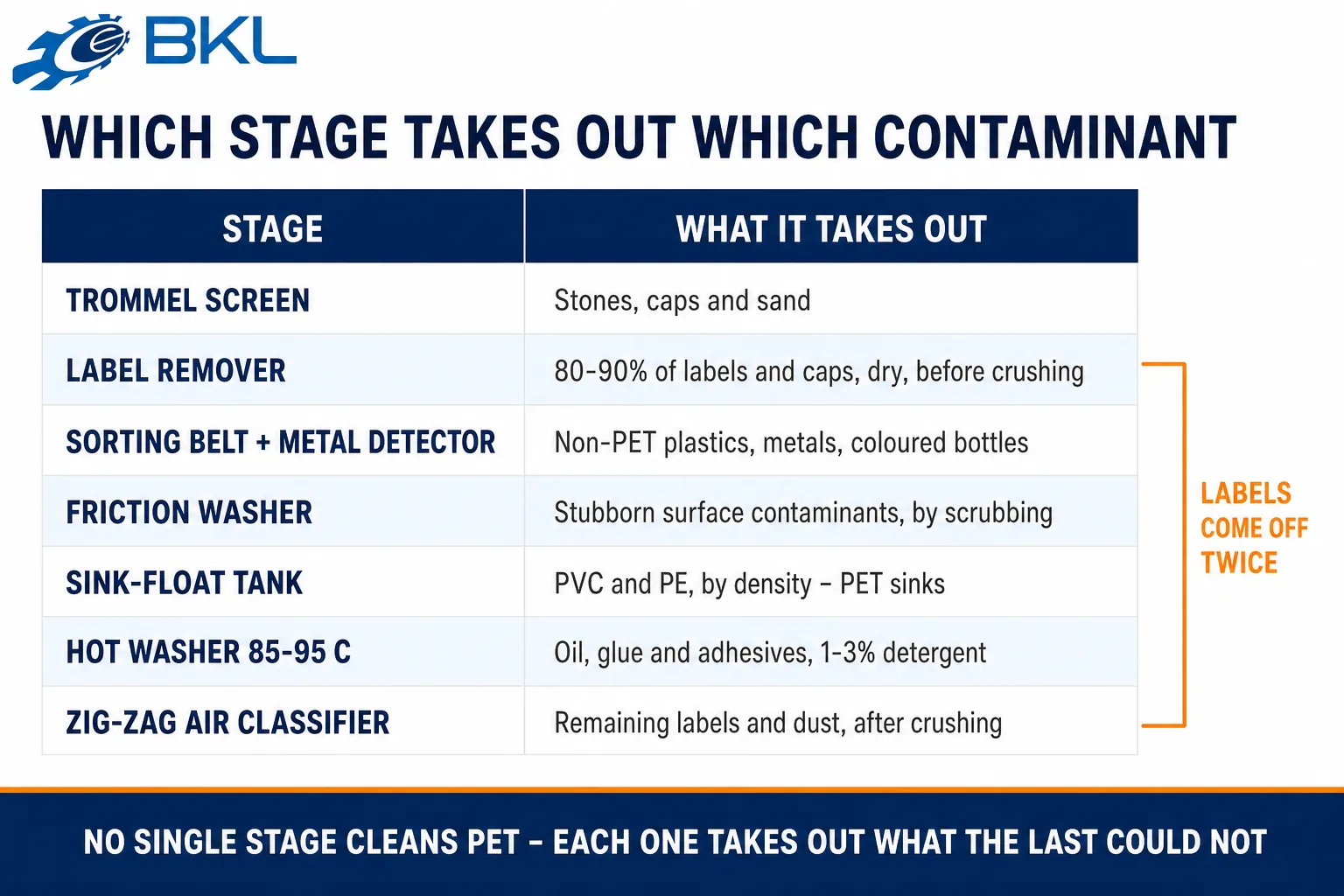 BKL

WHICH STAGE TAKES OUT WHICH CONTAMINANT

| STAGE | WHAT IT TAKES OUT |
|---|---|
| TROMMEL SCREEN | Stones, caps and sand |
| LABEL REMOVER | 80-90% of labels and caps, dry, before crushing |
| SORTING BELT + METAL DETECTOR | Non-PET plastics, metals, coloured bottles |
| FRICTION WASHER | Stubborn surface contaminants, by scrubbing |
| SINK-FLOAT TANK | PVC and PE, by density – PET sinks |
| HOT WASHER 85-95 C | Oil, glue and adhesives, 1-3% detergent |
| ZIG-ZAG AIR CLASSIFIER | Remaining labels and dust, after crushing |

LABELS COME OFF TWICE

NO SINGLE STAGE CLEANS PET – EACH ONE TAKES OUT WHAT THE LAST COULD NOT